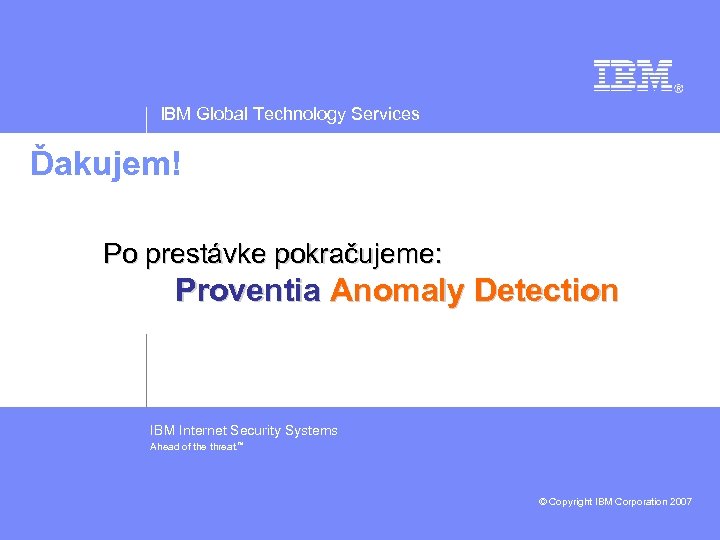 IBM®

IBM Global Technology Services

Ďakujem!

Po prestávke pokračujeme:
Proventia Anomaly Detection

IBM Internet Security Systems
Ahead of the threat™

© Copyright IBM Corporation 2007